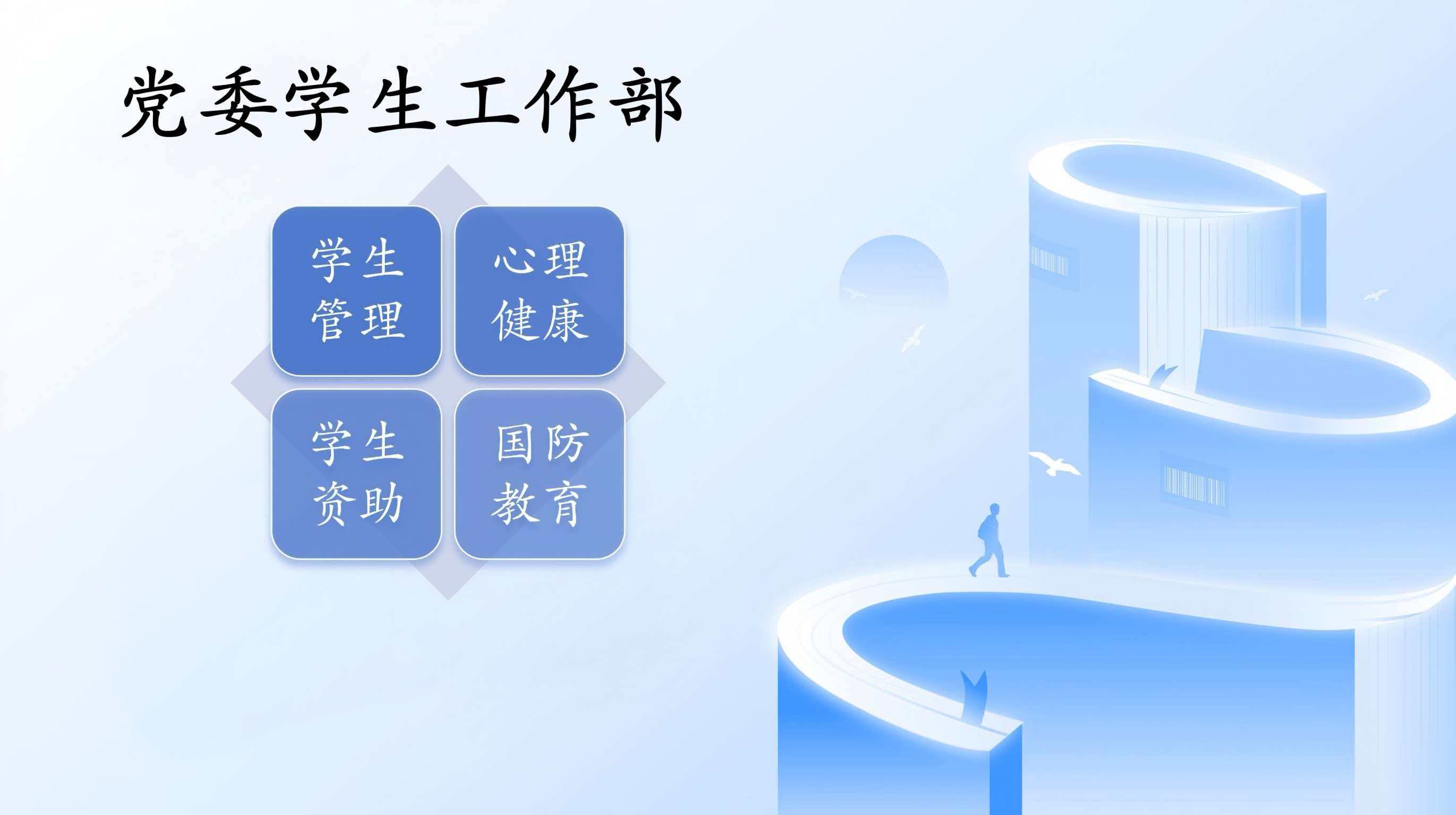 党委学生工作部

学生管理

心理健康

学生资助

国防教育